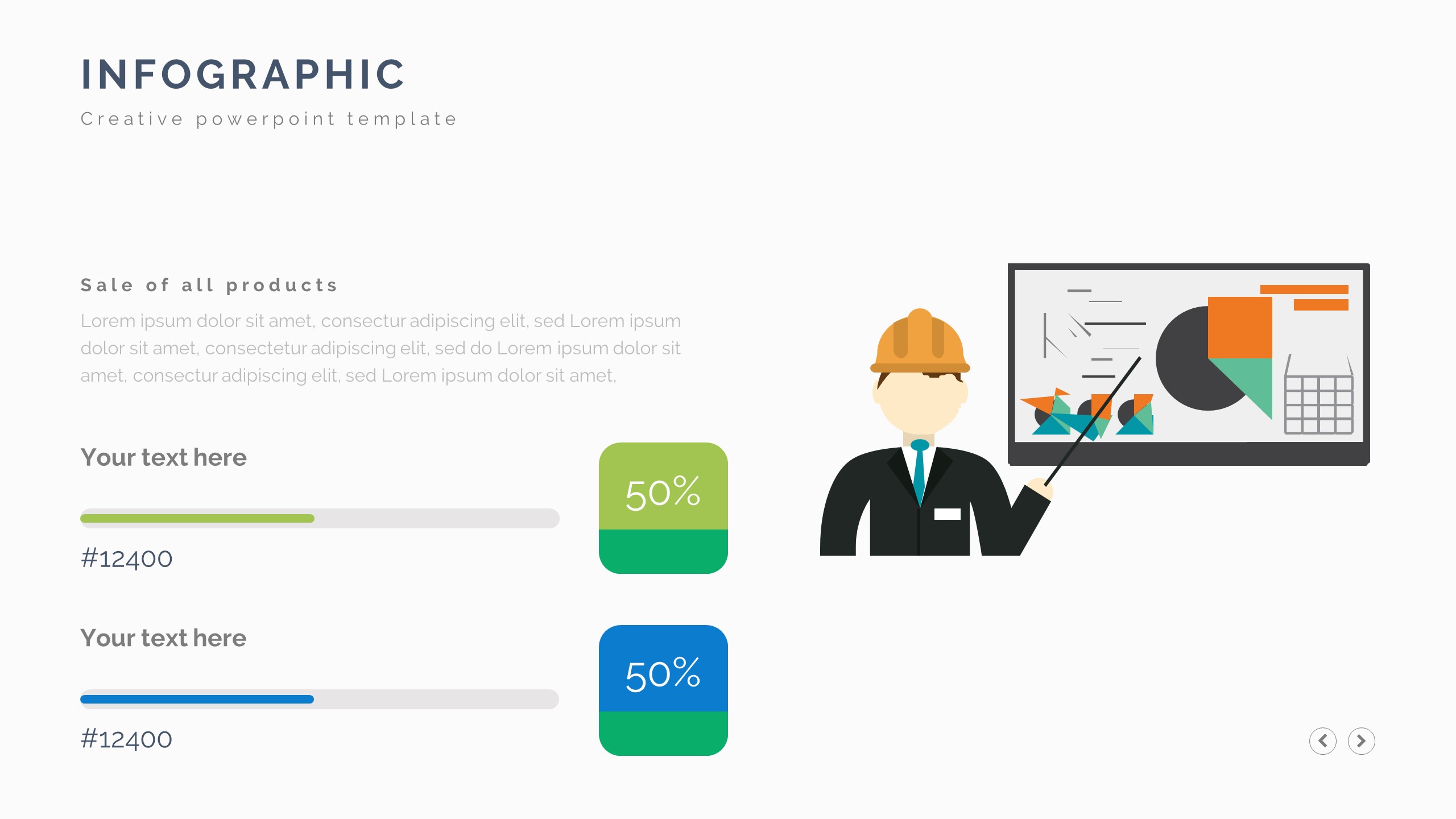 INFOGRAPHIC

Creative powerpoint template

Sale of all products

Lorem ipsum dolor sit amet, consectur adipiscing elit, sed Lorem ipsum dolor sit amet, consectetur adipiscing elit, sed do Lorem ipsum dolor sit amet, consectur adipiscing elit, sed Lorem ipsum dolor sit amet,

Your text here

#12400

50%

Your text here

#12400

50%